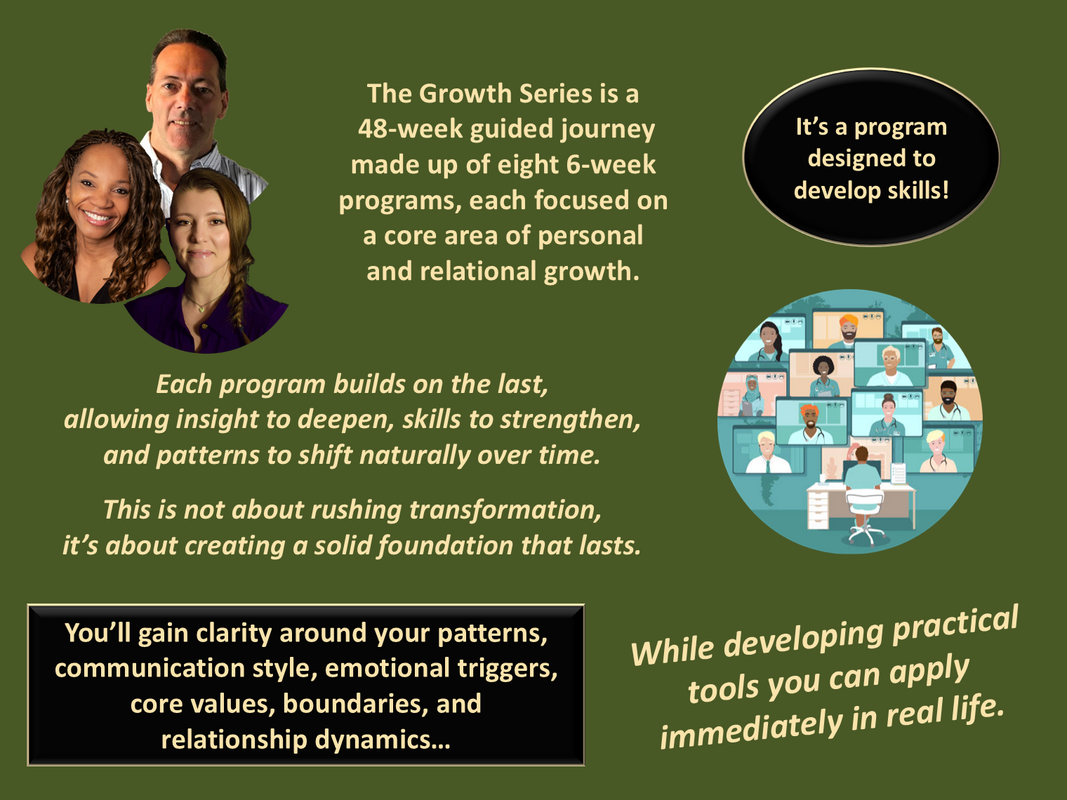 The Growth Series is a 48-week guided journey made up of eight 6-week programs, each focused on a core area of personal and relational growth.

It's a program designed to develop skills!

Each program builds on the last, allowing insight to deepen, skills to strengthen, and patterns to shift naturally over time.

This is not about rushing transformation, it's about creating a solid foundation that lasts.

You'll gain clarity around your patterns, communication style, emotional triggers, core values, boundaries, and relationship dynamics…

While developing practical tools you can apply immediately in real life.